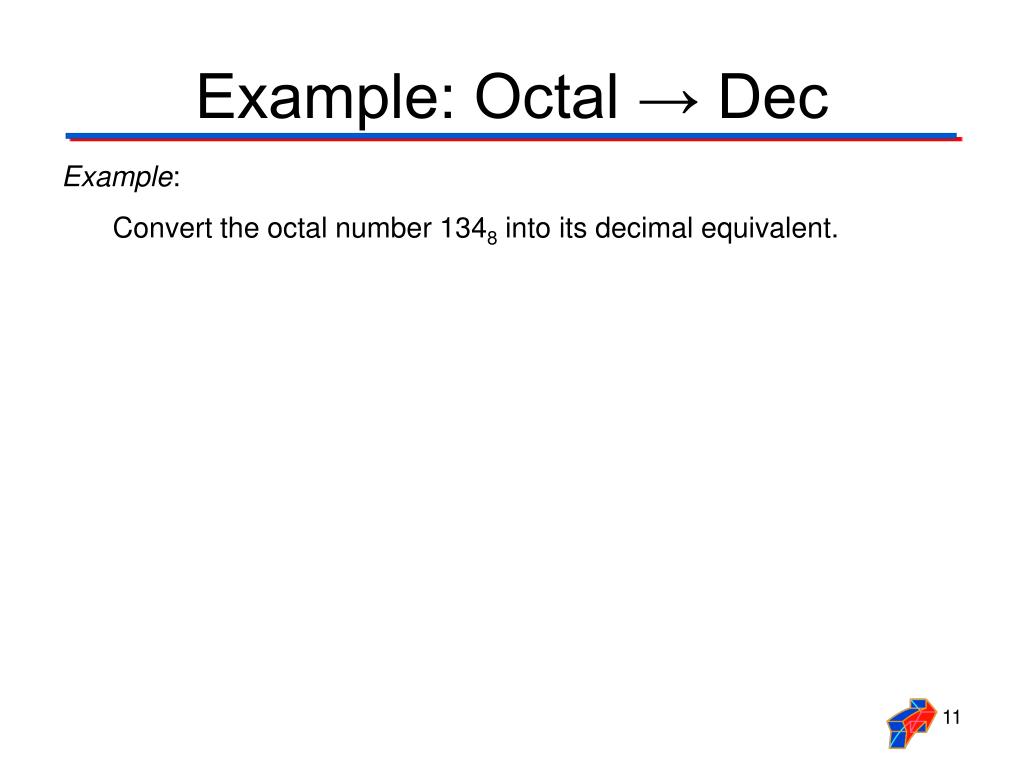 Example: Octal → Dec

Example:

Convert the octal number $134_8$ into its decimal equivalent.

11